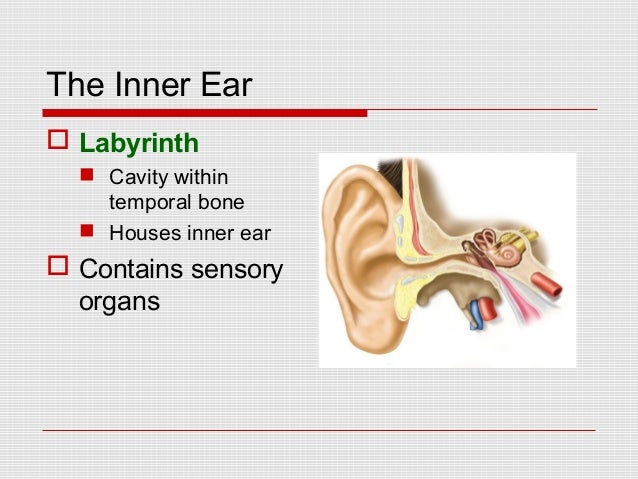 The Inner Ear

Labyrinth

Cavity within temporal bone

Houses inner ear

Contains sensory organs